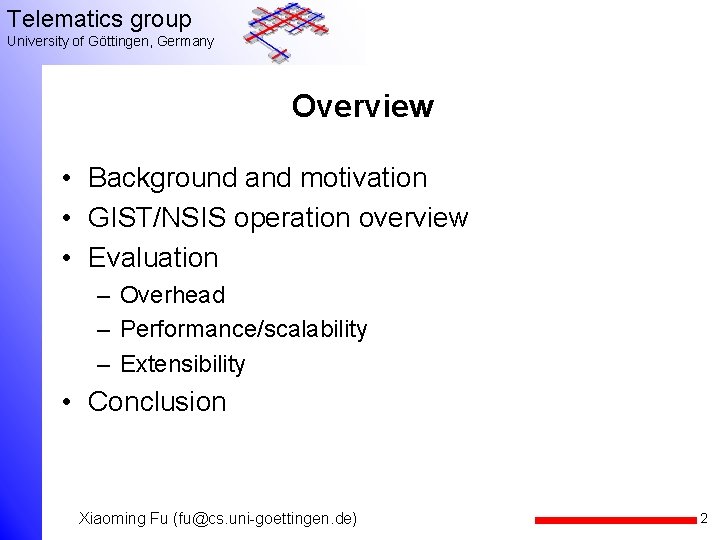 Telematics group
University of Göttingen, Germany

Overview

• Background and motivation
• GIST/NSIS operation overview
• Evaluation
– Overhead
– Performance/scalability
– Extensibility
• Conclusion

Xiaoming Fu (fu@cs.uni-goettingen.de)

2